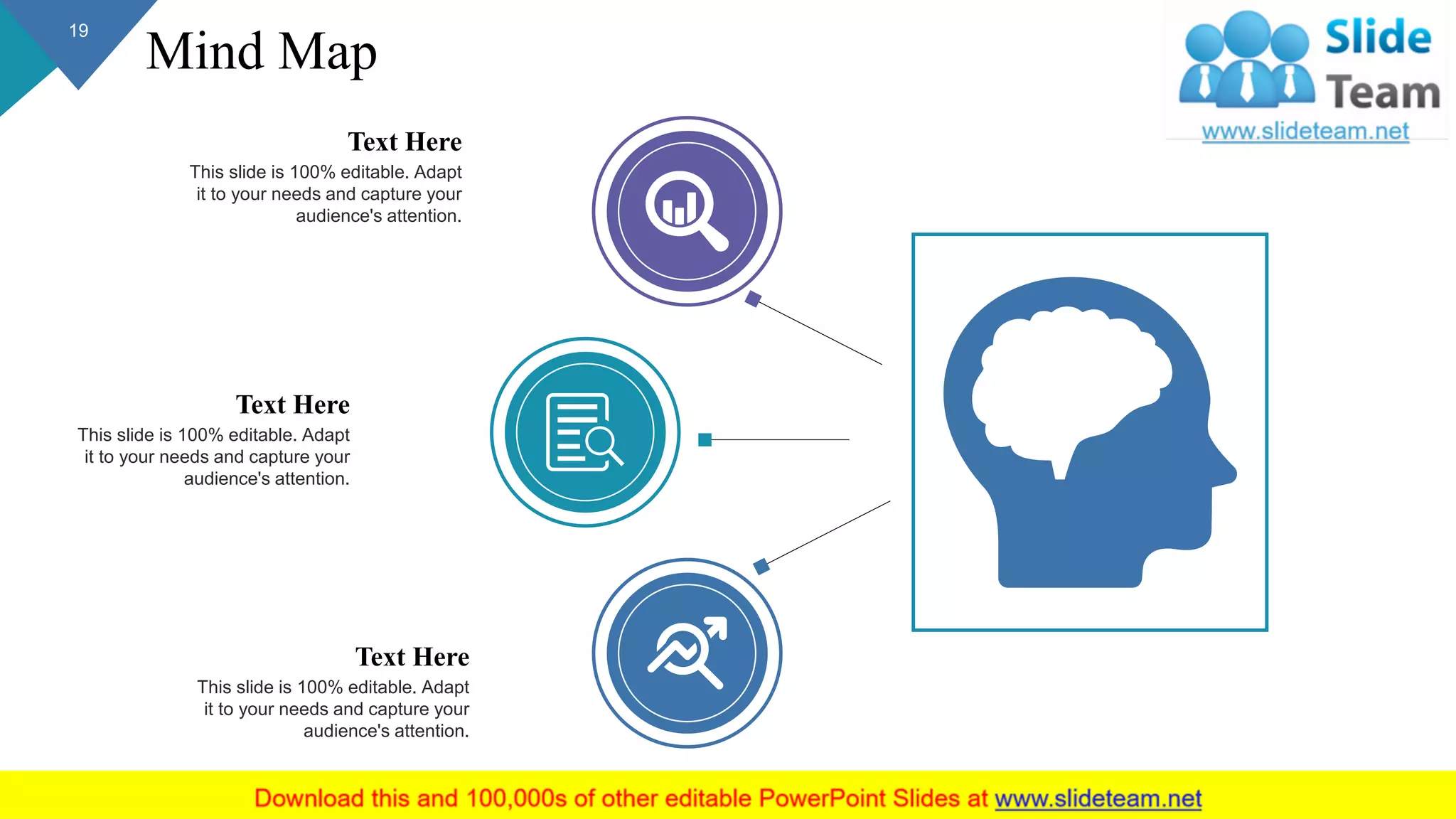 19

Mind Map

Slide Team
www.slideteam.net

Text Here
This slide is 100% editable. Adapt it to your needs and capture your audience's attention.

Text Here
This slide is 100% editable. Adapt it to your needs and capture your audience's attention.

Text Here
This slide is 100% editable. Adapt it to your needs and capture your audience's attention.

Download this and 100,000s of other editable PowerPoint Slides at www.slideteam.net